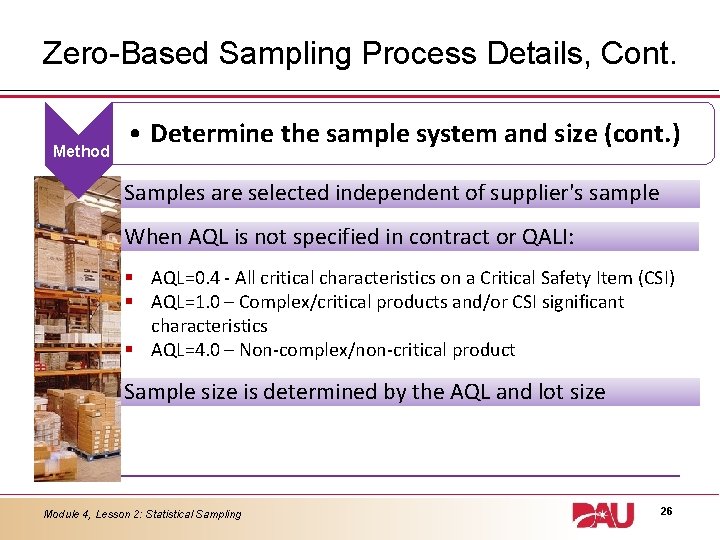 Zero-Based Sampling Process Details, Cont.

Method

• Determine the sample system and size (cont.)

Samples are selected independent of supplier's sample

When AQL is not specified in contract or QALI:

▪ AQL=0.4 - All critical characteristics on a Critical Safety Item (CSI)
▪ AQL=1.0 – Complex/critical products and/or CSI significant characteristics
▪ AQL=4.0 – Non-complex/non-critical product

Sample size is determined by the AQL and lot size

Module 4, Lesson 2: Statistical Sampling

DAU

26